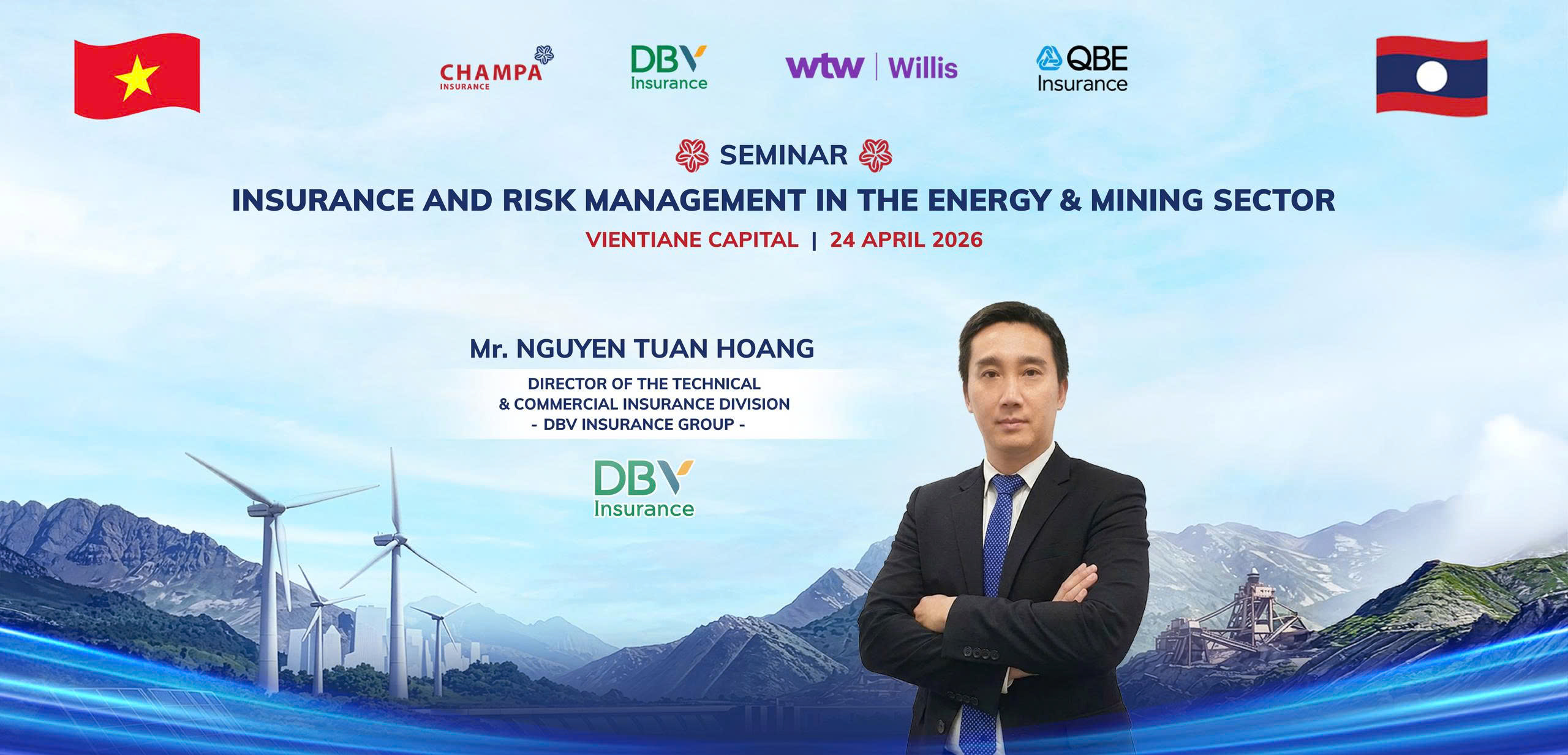 CHAMPA INSURANCE

DBV Insurance

wtw | Willis

QBE Insurance

SEMINAR

INSURANCE AND RISK MANAGEMENT IN THE ENERGY & MINING SECTOR

VIENTIANE CAPITAL | 24 APRIL 2026

Mr. NGUYEN TUAN HOANG

DIRECTOR OF THE TECHNICAL & COMMERCIAL INSURANCE DIVISION - DBV INSURANCE GROUP -

DBV Insurance